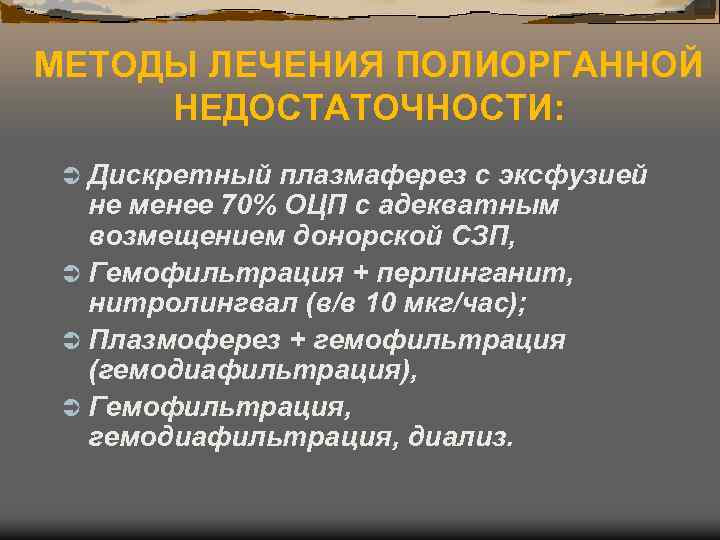 МЕТОДЫ ЛЕЧЕНИЯ ПОЛИОРГАННОЙ НЕДОСТАТОЧНОСТИ:

Дискретный плазмаферез с эксфузией не менее 70% ОЦП с адекватным возмещением донорской СЗП,

Гемофильтрация + перлинганит, нитролингвал (в/в 10 мкг/час);

Плазмоферез + гемофильтрация (гемодиафильтрация),

Гемофильтрация, гемодиафильтрация, диализ.